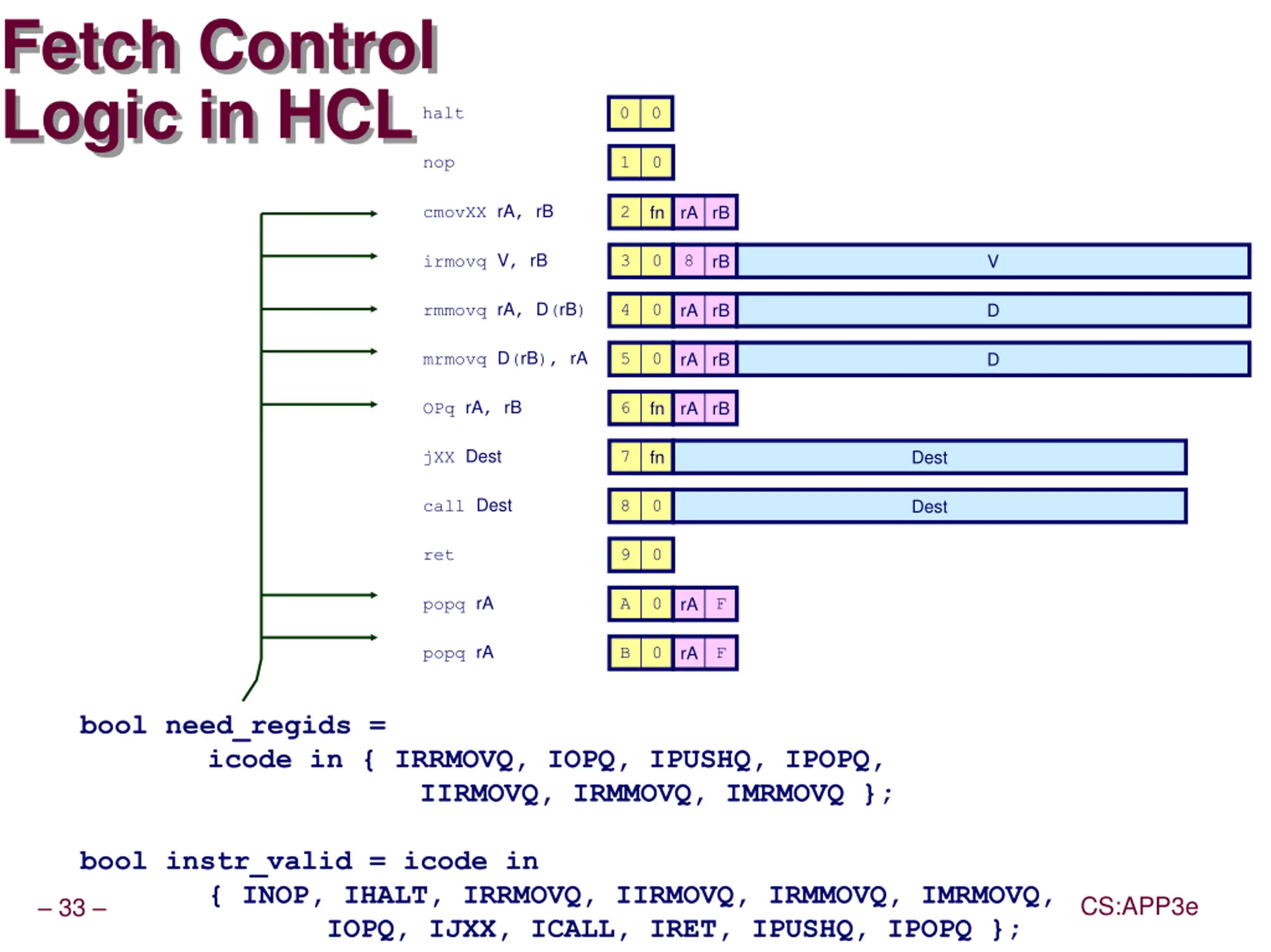 Fetch Control Logic in HCL

halt 0 0

nop 1 0

cmovXX rA, rB 2 fn rA rB

irmovq V, rB 3 0 8 rB V

rmmovq rA, D(rB) 4 0 rA rB D

mrmovq D(rB), rA 5 0 rA rB D

OPq rA, rB 6 fn rA rB

jXX Dest 7 fn Dest

call Dest 8 0 Dest

ret 9 0

popq rA A 0 rA F

popq rA B 0 rA F

bool need_regids =
icode in { IRRMOVQ, IOPQ, IPUSHQ, IPOPQ,
IIRMOVQ, IRMMOVQ, IMRMOVQ };

bool instr_valid = icode in
{ INOP, IHALT, IRRMOVQ, IIRMOVQ, IRMMOVQ, IMRMOVQ,
IOPQ, IJXX, ICALL, IRET, IPUSHQ, IPOPQ };

– 33 –

CS:APP3e